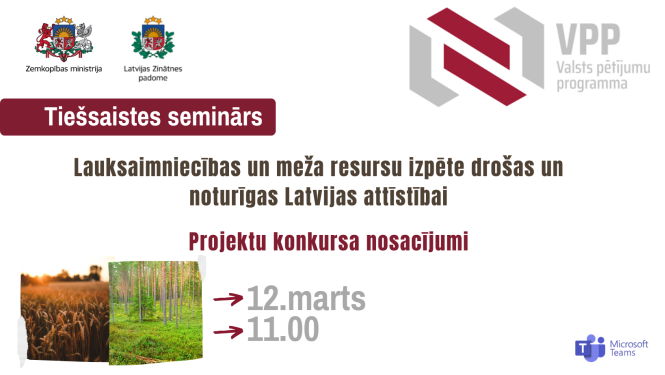 Zemkopības ministrija

Latvijas Zinātnes padome

VPP
Valsts pētījumu programma

Tiešsaistes seminārs

Lauksaimniecības un meža resursu izpēte drošas un noturīgas Latvijas attīstībai

Projektu konkursa nosacījumi

12.marts
11.00

Microsoft Teams